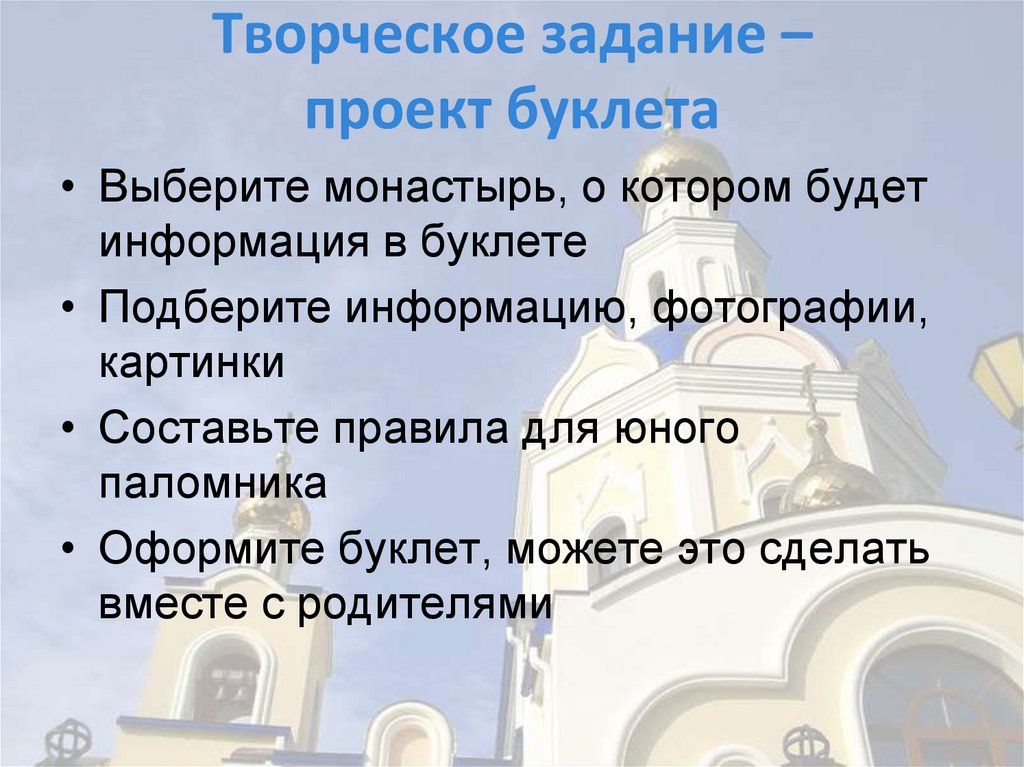 Творческое задание – проект буклета

• Выберите монастырь, о котором будет информация в буклете
• Подберите информацию, фотографии, картинки
• Составьте правила для юного паломника
• Оформите буклет, можете это сделать вместе с родителями